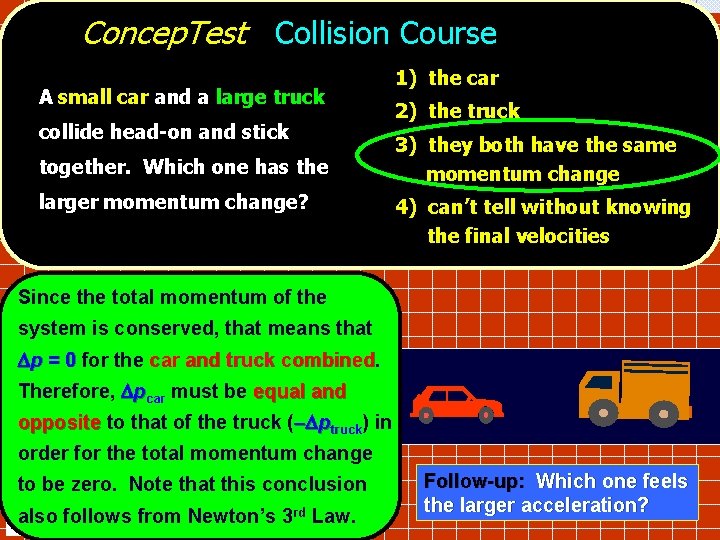 ConcepTest Collision Course

A small car and a large truck collide head-on and stick together. Which one has the larger momentum change?

1) the car
2) the truck
3) they both have the same momentum change
4) can't tell without knowing the final velocities

Since the total momentum of the system is conserved, that means that $\Delta p = 0$ for the car and truck combined. Therefore, $\Delta p_{car}$ must be equal and opposite to that of the truck ($-\Delta p_{truck}$) in order for the total momentum change to be zero. Note that this conclusion also follows from Newton's 3$^{rd}$ Law.

Follow-up: Which one feels the larger acceleration?